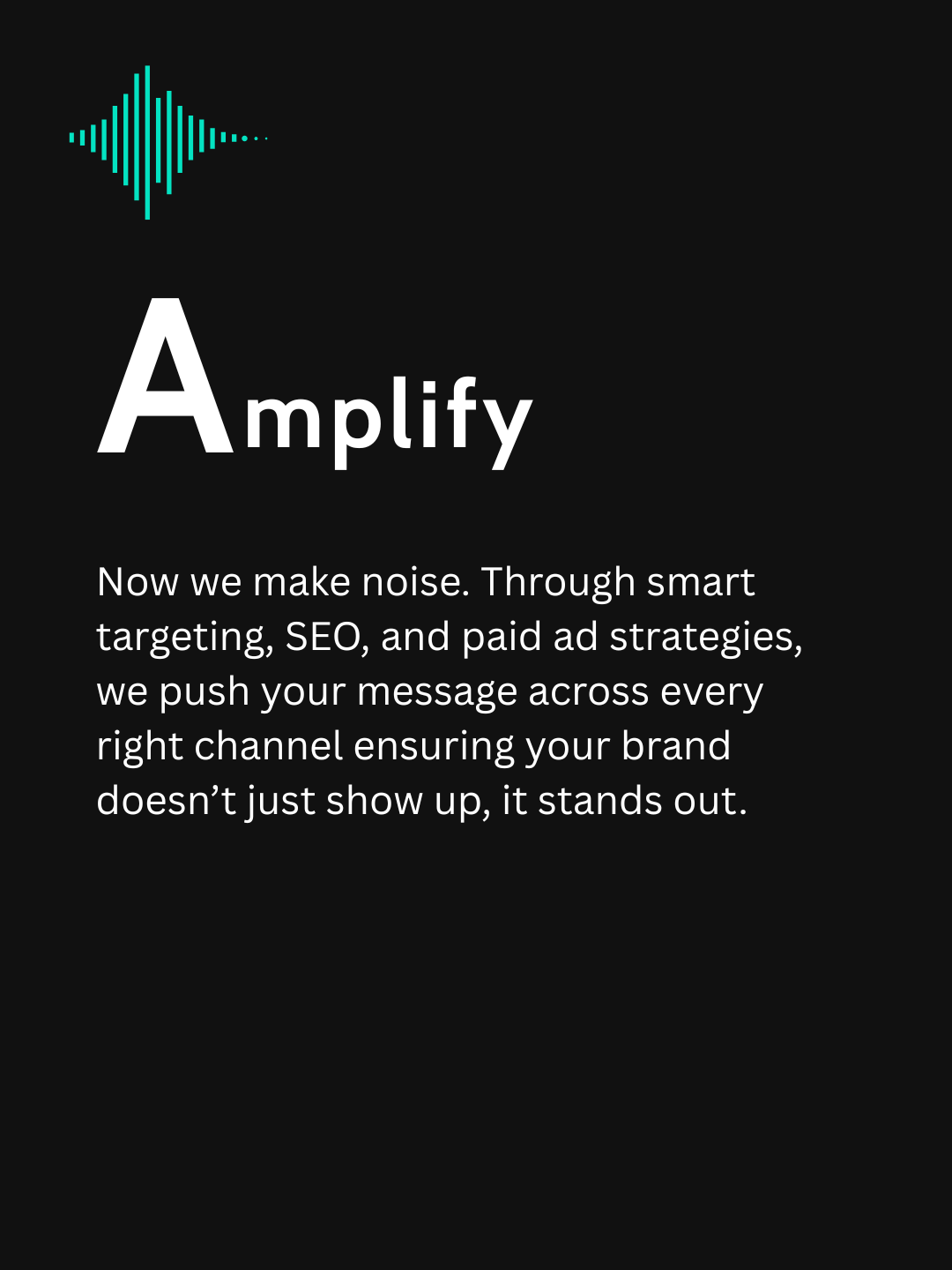 Amplify

Now we make noise. Through smart targeting, SEO, and paid ad strategies, we push your message across every right channel ensuring your brand doesn’t just show up, it stands out.